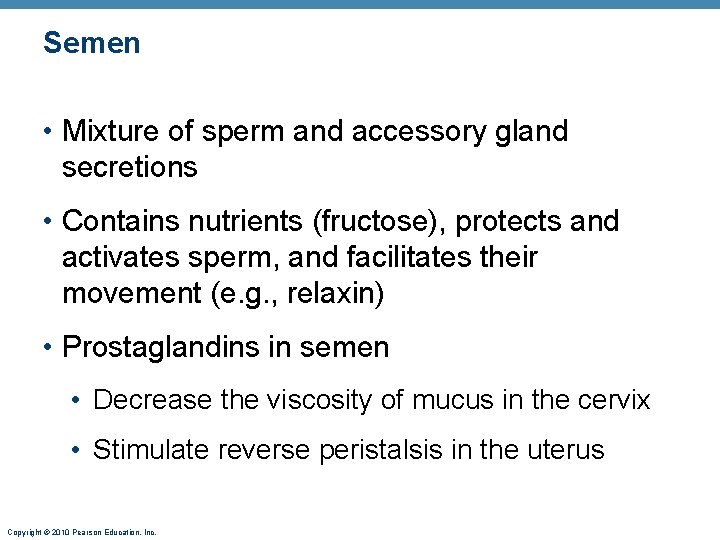 Semen

• Mixture of sperm and accessory gland secretions

• Contains nutrients (fructose), protects and activates sperm, and facilitates their movement (e.g., relaxin)

• Prostaglandins in semen

• Decrease the viscosity of mucus in the cervix

• Stimulate reverse peristalsis in the uterus

Copyright © 2010 Pearson Education, Inc.